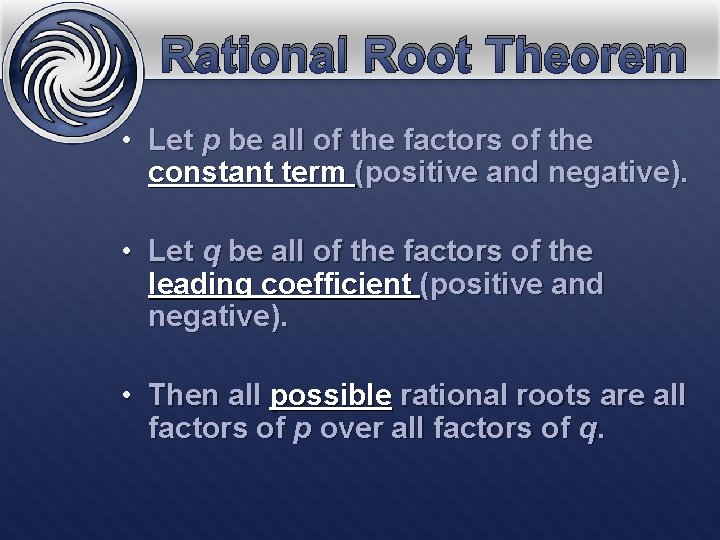 Rational Root Theorem

• Let p be all of the factors of the constant term (positive and negative).

• Let q be all of the factors of the leading coefficient (positive and negative).

• Then all possible rational roots are all factors of p over all factors of q.